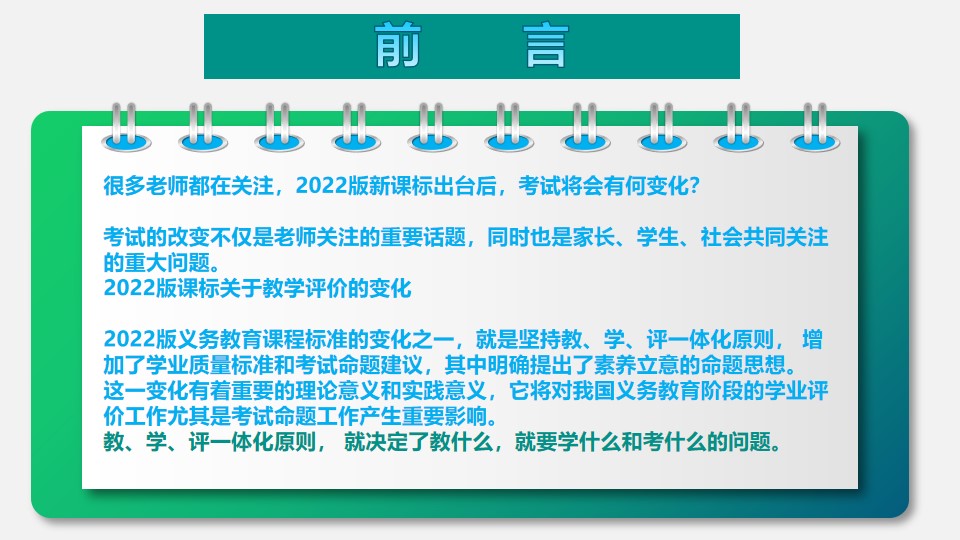 前　　言

很多老师都在关注，2022版新课标出台后，考试将会有何变化？

考试的改变不仅是老师关注的重要话题，同时也是家长、学生、社会共同关注的重大问题。
2022版课标关于教学评价的变化

2022版义务教育课程标准的变化之一，就是坚持教、学、评一体化原则， 增加了学业质量标准和考试命题建议，其中明确提出了素养立意的命题思想。
这一变化有着重要的理论意义和实践意义，它将对我国义务教育阶段的学业评价工作尤其是考试命题工作产生重要影响。
教、学、评一体化原则， 就决定了教什么，就要学什么和考什么的问题。